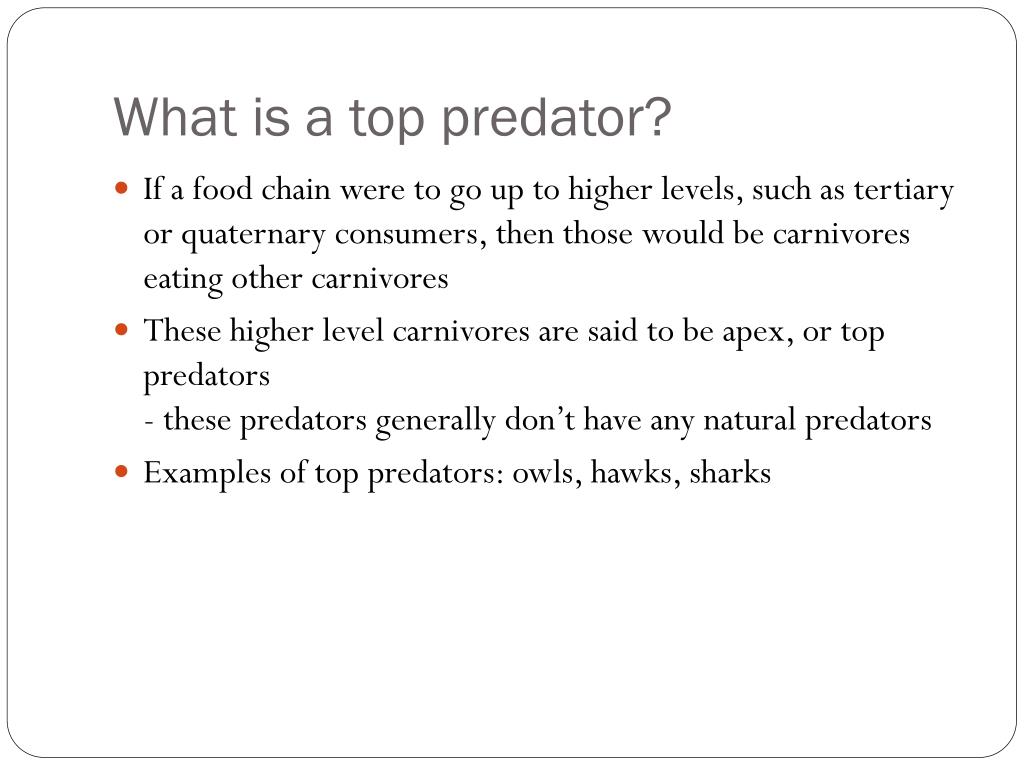 What is a top predator?

- If a food chain were to go up to higher levels, such as tertiary or quaternary consumers, then those would be carnivores eating other carnivores
- These higher level carnivores are said to be apex, or top predators
- these predators generally don’t have any natural predators
- Examples of top predators: owls, hawks, sharks